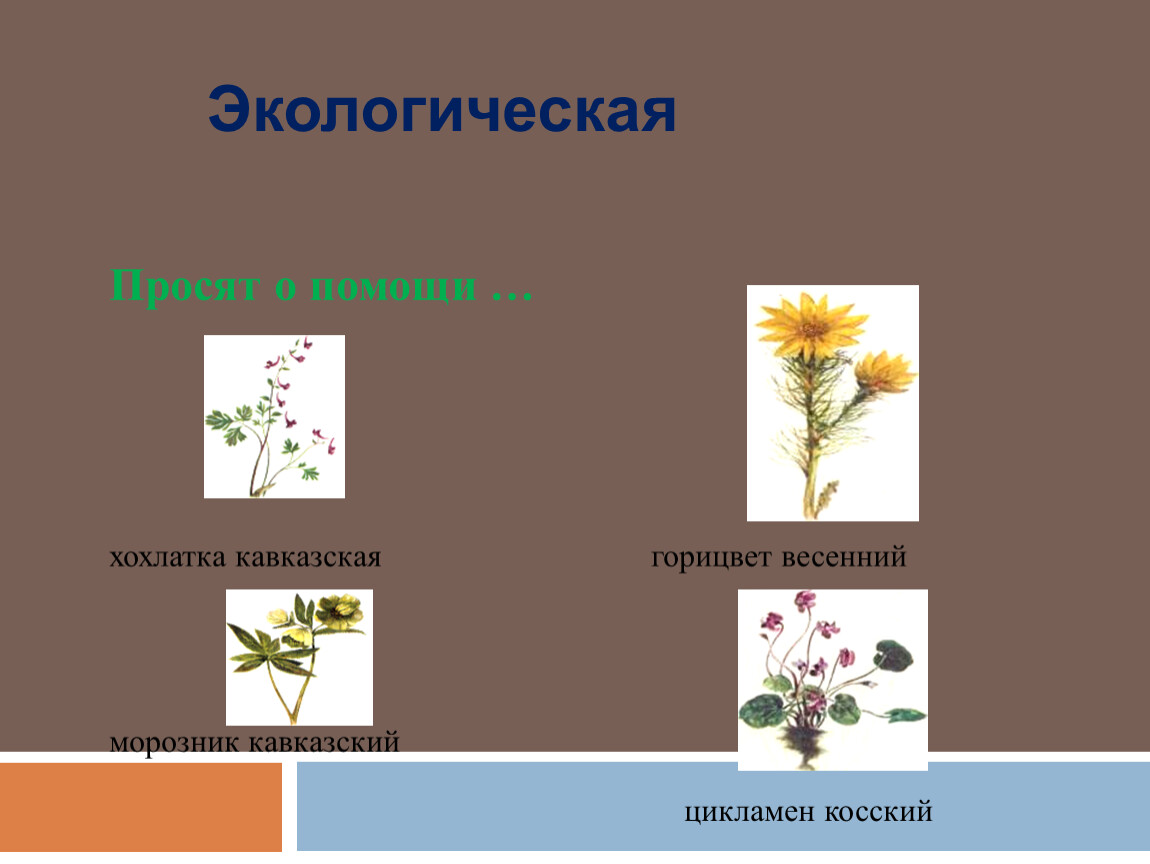 Экологическая

Просят о помощи …

хохлатка кавказская

горицвет весенний

морозник кавказский

цикламен косский